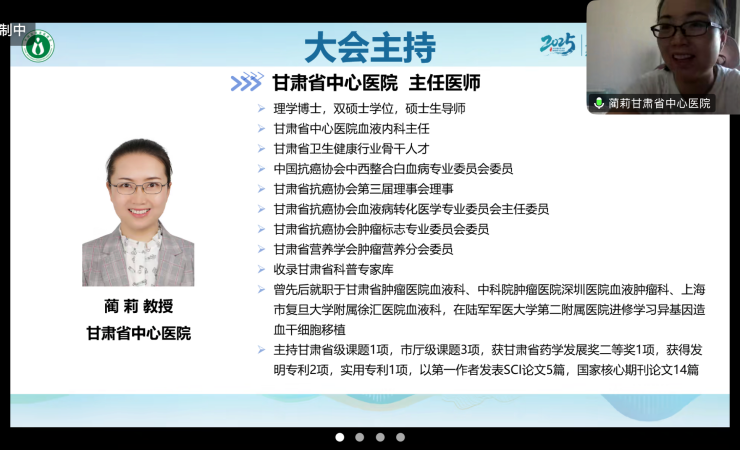 制中

大会主持

2025

蔺莉甘肃省中心医院

甘肃省中心医院 主任医师

理学博士，双硕士学位，硕士生导师
甘肃省中心医院血液内科主任
甘肃省卫生健康行业骨干人才
中国抗癌协会中西整合白血病专业委员会委员
甘肃省抗癌协会第三届理事会理事
甘肃省抗癌协会血液病转化医学专业委员会主任委员
甘肃省抗癌协会肿瘤标志专业委员会委员
甘肃省营养学会肿瘤营养分会委员
收录甘肃省科普专家库
曾先后就职于甘肃省肿瘤医院血液科、中科院肿瘤医院深圳医院血液肿瘤科、上海市复旦大学附属徐汇医院血液科，在陆军军医大学第二附属医院进修学习异基因造血干细胞移植
主持甘肃省级课题1项，市厅级课题3项，获甘肃省药学发展奖二等奖1项，获得发明专利2项，实用专利1项，以第一作者发表SCI论文5篇，国家核心期刊论文14篇

蔺 莉 教授
甘肃省中心医院